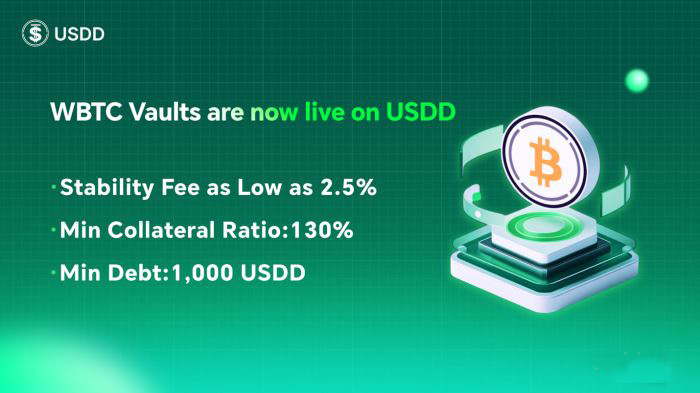 USDD

WBTC Vaults are now live on USDD

·Stability Fee as Low as 2.5%

·Min Collateral Ratio:130%

·Min Debt:1,000 USDD